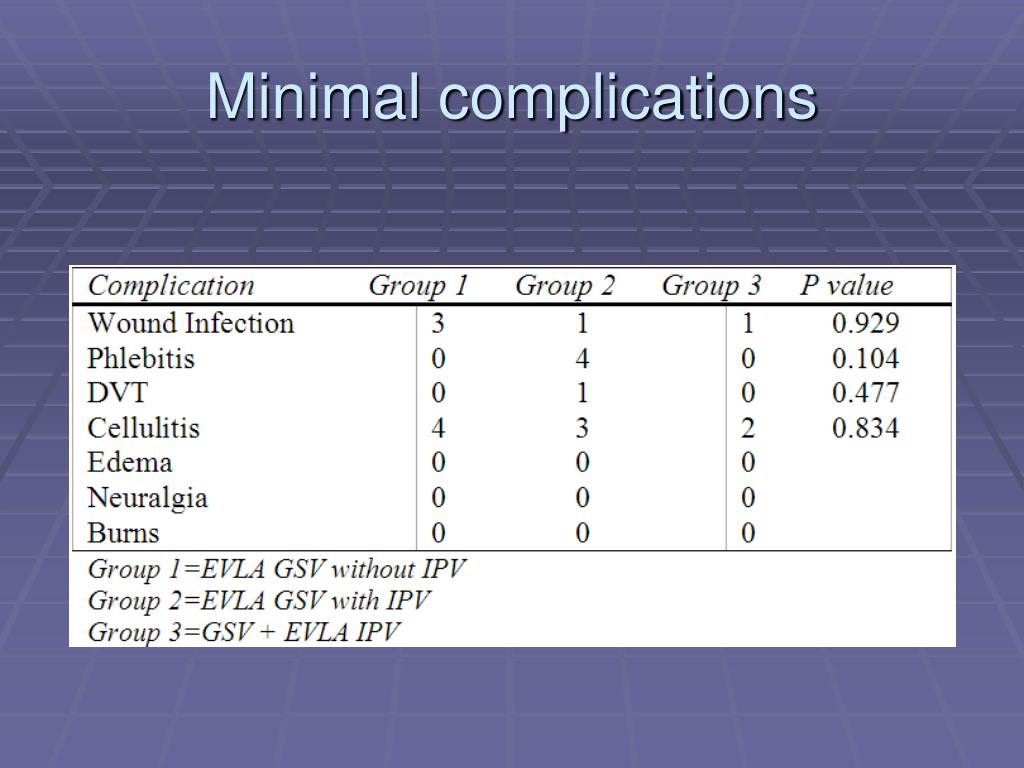 Minimal complications

| Complication | Group 1 | Group 2 | Group 3 | P value |
|---|---|---|---|---|
| Wound Infection | 3 | 1 | 1 | 0.929 |
| Phlebitis | 0 | 4 | 0 | 0.104 |
| DVT | 0 | 1 | 0 | 0.477 |
| Cellulitis | 4 | 3 | 2 | 0.834 |
| Edema | 0 | 0 | 0 | |
| Neuralgia | 0 | 0 | 0 | |
| Burns | 0 | 0 | 0 | |

Group 1=EVLA GSV without IPV
Group 2=EVLA GSV with IPV
Group 3=GSV + EVLA IPV